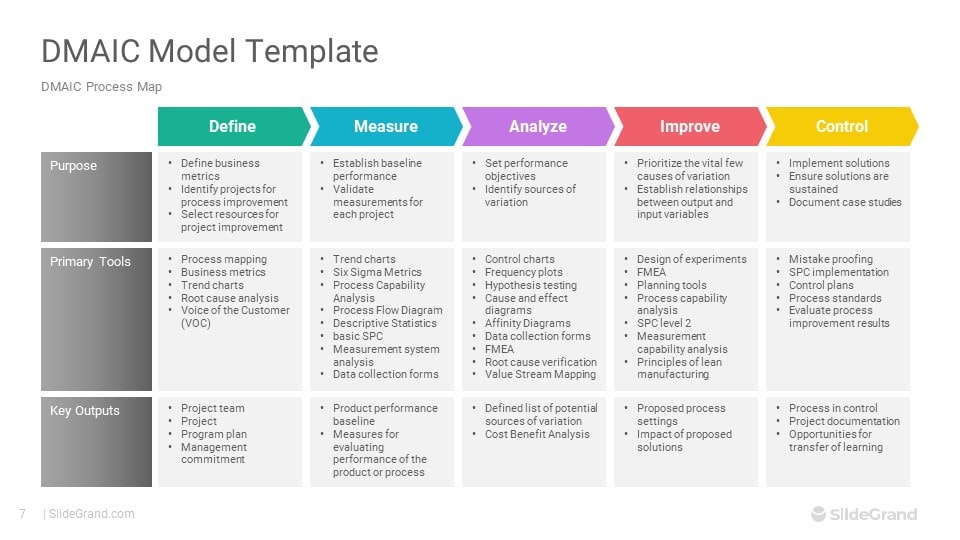 DMAIC Model Template

DMAIC Process Map

| | Define | Measure | Analyze | Improve | Control |
|---|---|---|---|---|---|
| Purpose | • Define business metrics • Identify projects for process improvement • Select resources for project improvement | • Establish baseline performance • Validate measurements for each project | • Set performance objectives • Identify sources of variation | • Prioritize the vital few causes of variation • Establish relationships between output and input variables | • Implement solutions • Ensure solutions are sustained • Document case studies |
| Primary Tools | • Process mapping • Business metrics • Trend charts • Root cause analysis • Voice of the Customer (VOC) | • Trend charts • Six Sigma Metrics • Process Capability Analysis • Process Flow Diagram • Descriptive Statistics • basic SPC • Measurement system analysis • Data collection forms | • Control charts • Frequency plots • Hypothesis testing • Cause and effect diagrams • Affinity Diagrams • Data collection forms • FMEA • Root cause verification • Value Stream Mapping | • Design of experiments • FMEA • Planning tools • Process capability analysis • SPC level 2 • Measurement capability analysis • Principles of lean manufacturing | • Mistake proofing • SPC implementation • Control plans • Process standards • Evaluate process improvement results |
| Key Outputs | • Project team • Project • Program plan • Management commitment | • Product performance baseline • Measures for evaluating performance of the product or process | • Defined list of potential sources of variation • Cost Benefit Analysis | • Proposed process settings • Impact of proposed solutions | • Process in control • Project documentation • Opportunities for transfer of learning |

7 | SlideGrand.com

SlideGrand